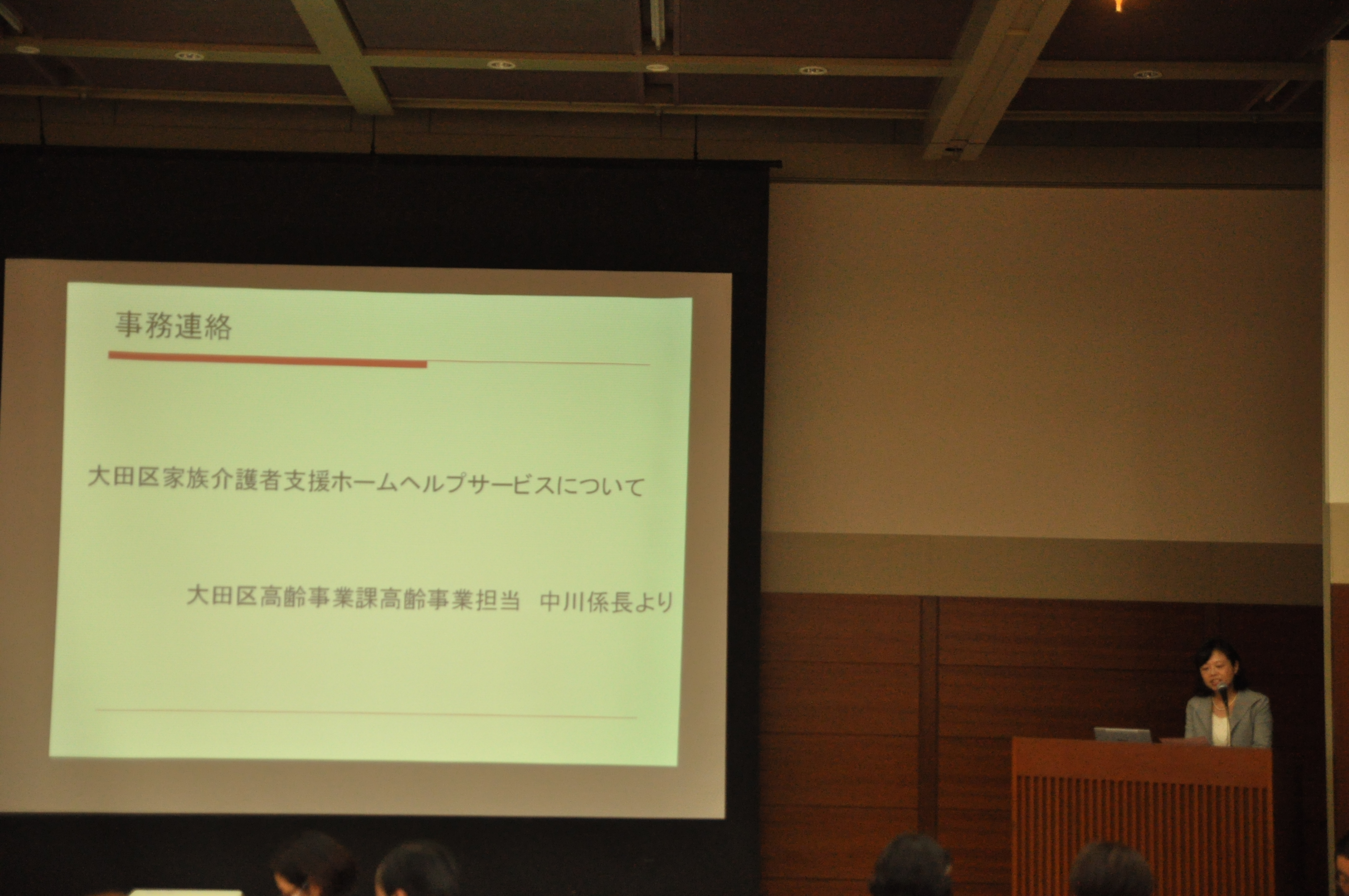 事務連絡

大田区家族介護者支援ホームヘルプサービスについて

大田区高齢事業課高齢事業担当　中川係長より